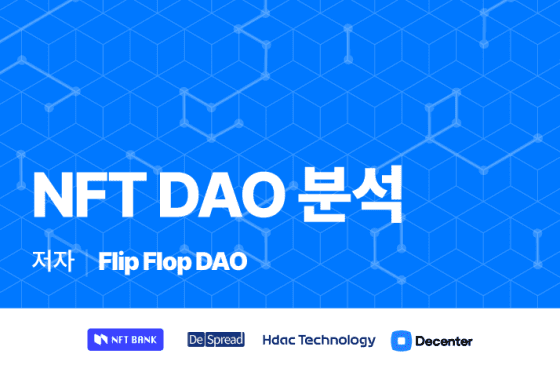 NFT DAO 분석

저자 | Flip Flop DAO

NFT BANK

De Spread

Hdac Technology

Decenter